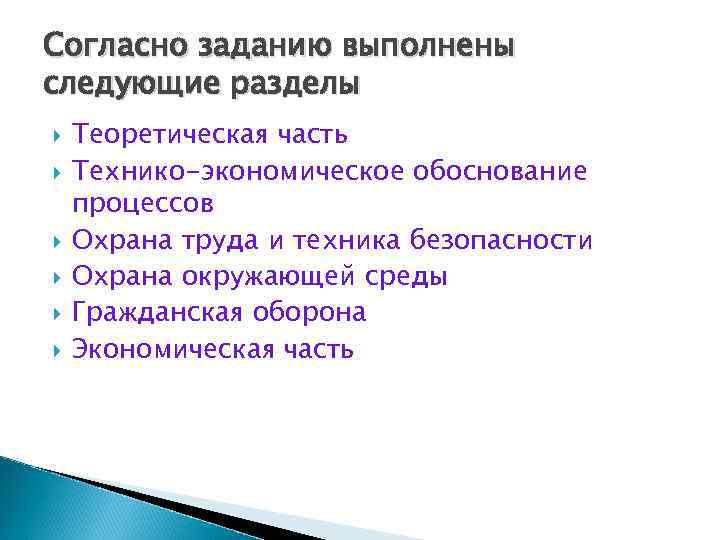 Согласно заданию выполнены следующие разделы

Теоретическая часть
Технико-экономическое обоснование процессов
Охрана труда и техника безопасности
Охрана окружающей среды
Гражданская оборона
Экономическая часть